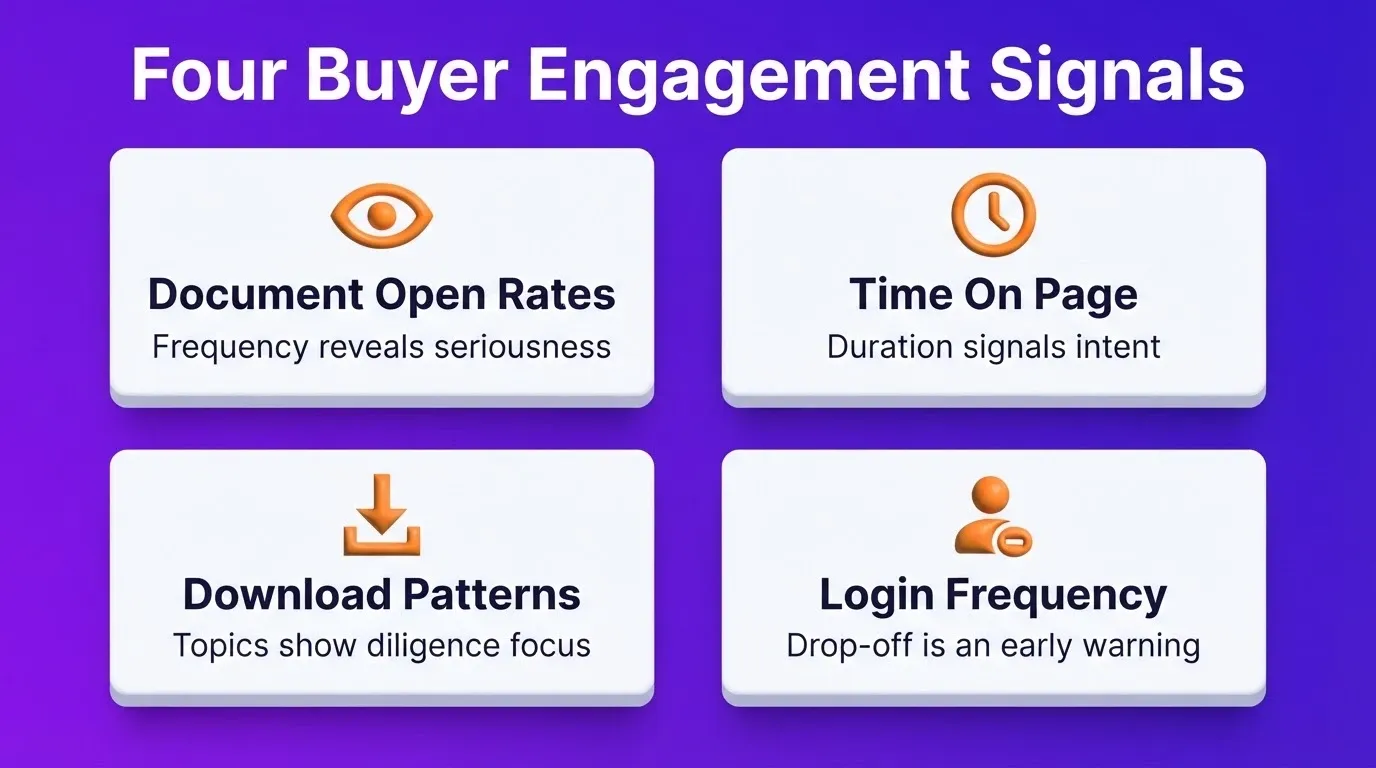 Four Buyer Engagement Signals

Document Open Rates
Frequency reveals seriousness

Time On Page
Duration signals intent

Download Patterns
Topics show diligence focus

Login Frequency
Drop-off is an early warning